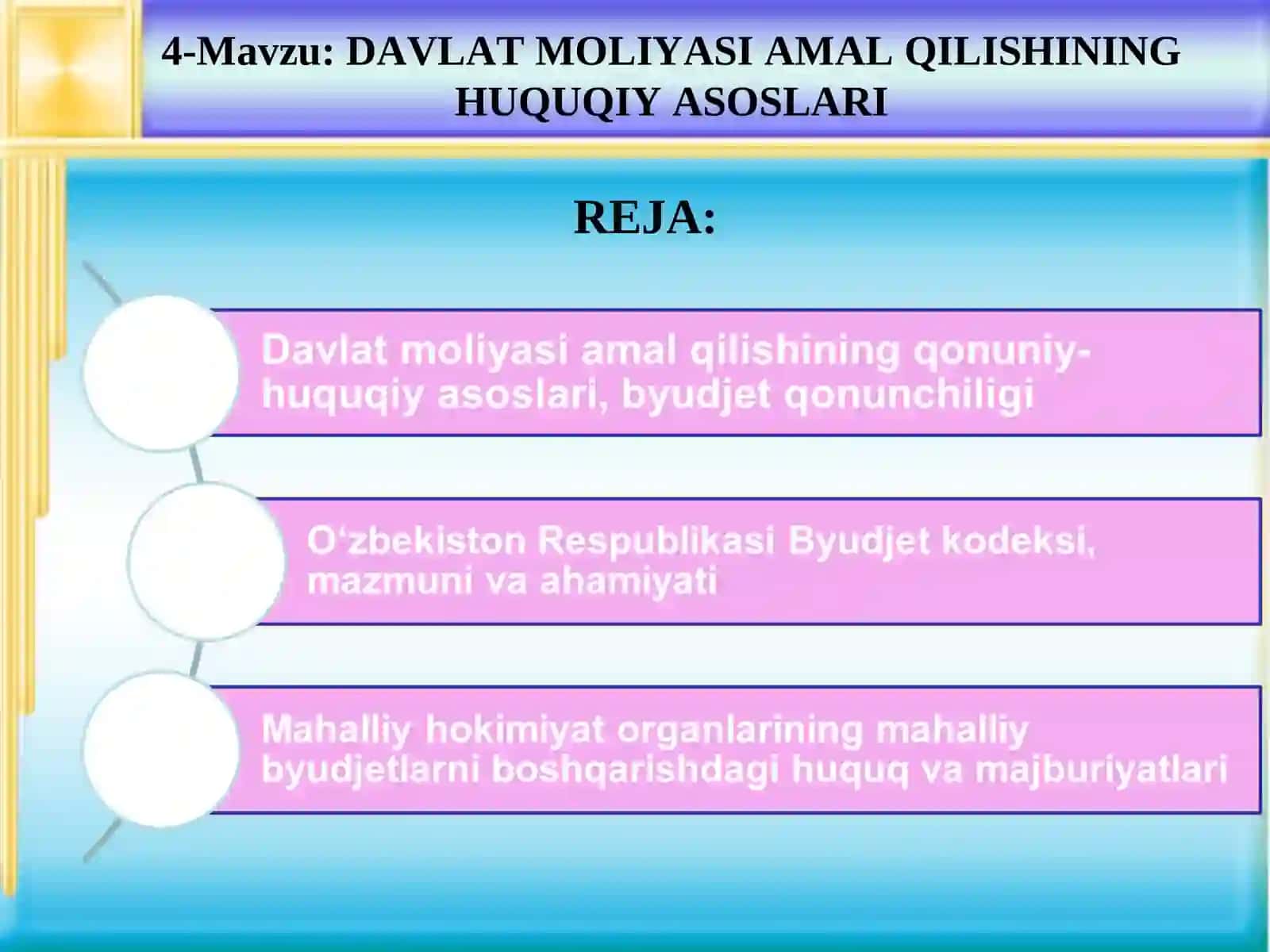 4-Mavzu: DAVLAT MOLIYASI AMAL QILISHINING HUQUQIY ASOSLARI

REJA:

Davlat moliyasi amal qilishining qonuniy-huquqiy asoslari, byudjet qonunchiligi

O‘zbekiston Respublikasi Byudjet kodeksi, mazmuni va ahamiyati

Mahalliy hokimiyat organlarining mahalliy byudjetlarni boshqarishdagi huquq va majburiyatlari